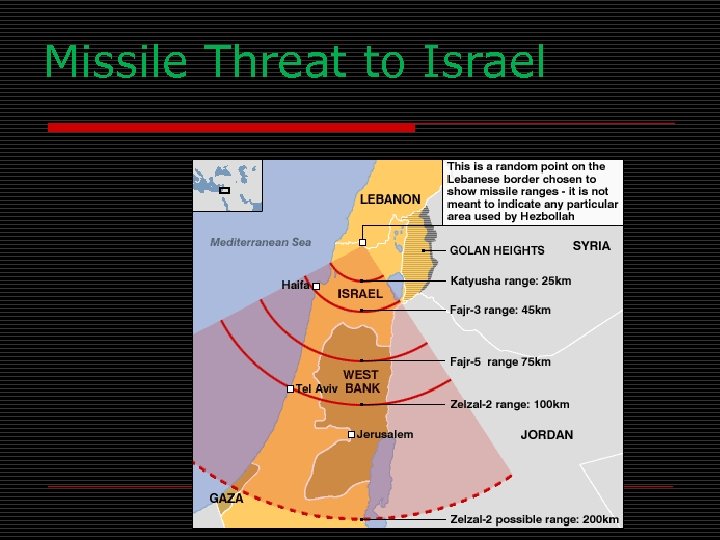 Missile Threat to Israel

This is a random point on the Lebanese border chosen to show missile ranges - it is not meant to indicate any particular area used by Hezbollah

LEBANON

Mediterranean Sea

GOLAN HEIGHTS

SYRIA

Haifa

ISRAEL

Katyusha range: 25km

Fajr-3 range: 45km

Fajr-5 range 75km

WEST BANK

Tel Aviv

Zelzal-2 range: 100km

Jerusalem

JORDAN

GAZA

Zelzal-2 possible range: 200km